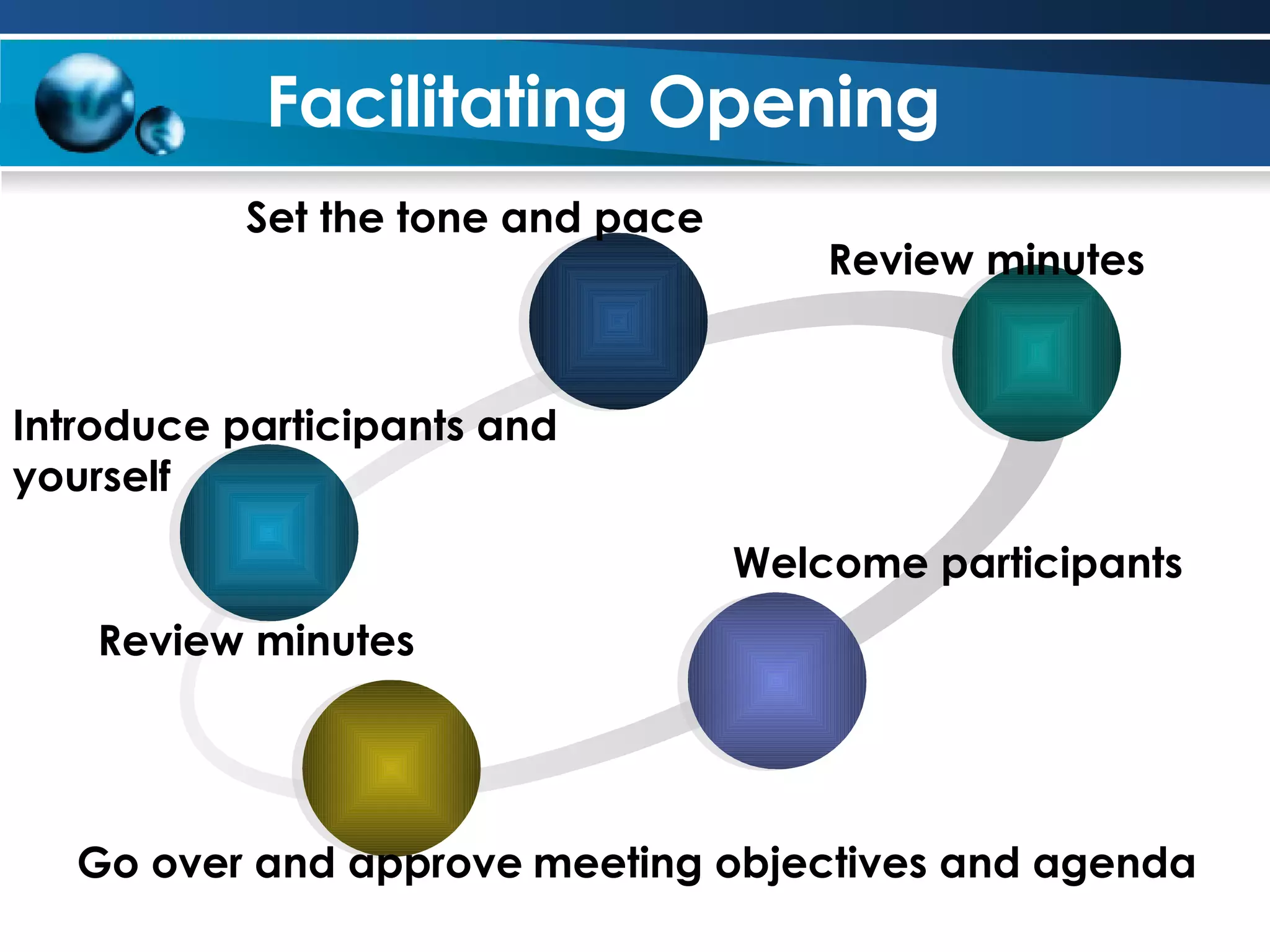 Facilitating Opening

Set the tone and pace

Review minutes

Introduce participants and yourself

Welcome participants

Review minutes

Go over and approve meeting objectives and agenda